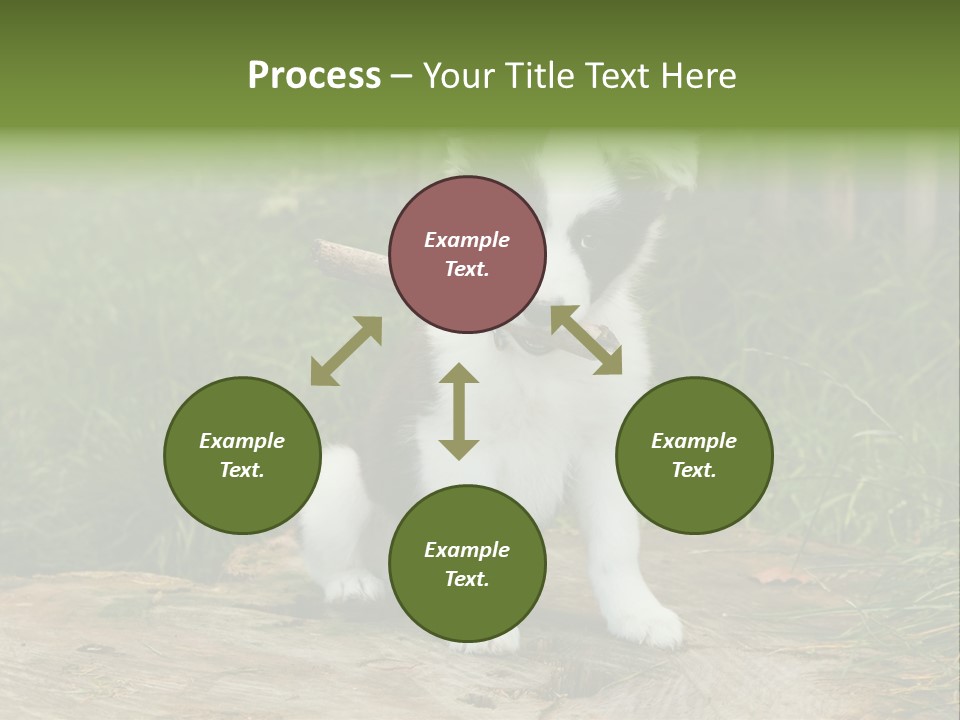 Process – Your Title Text Here

Example Text.

Example Text.

Example Text.

Example Text.